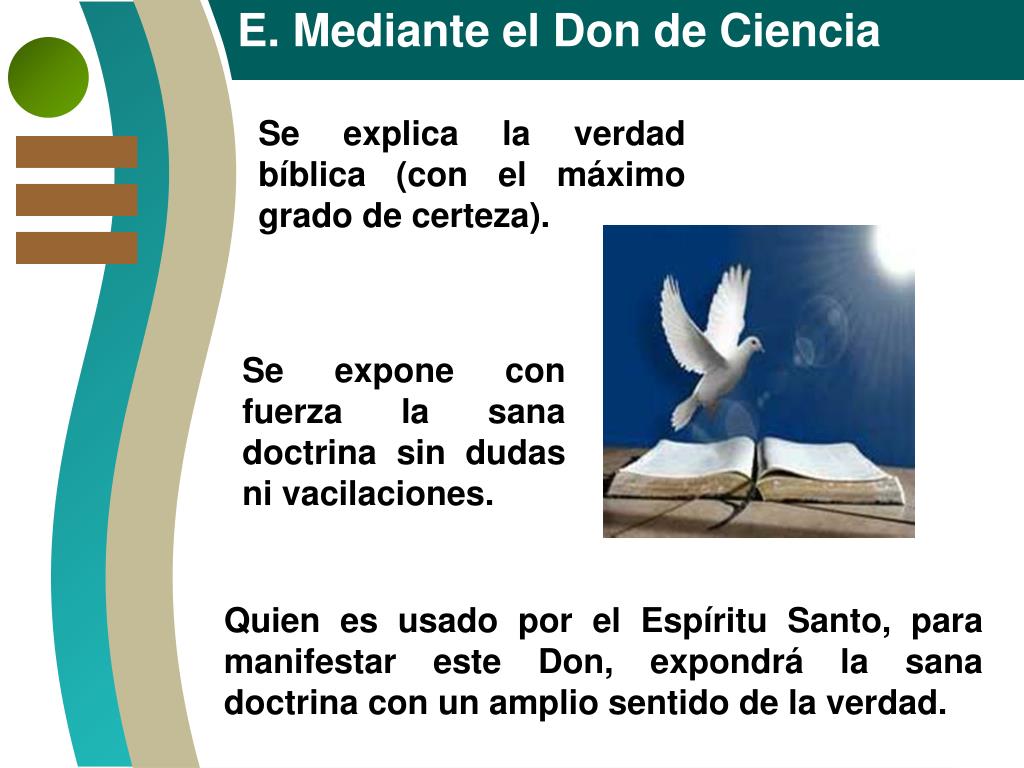 E. Mediante el Don de Ciencia

Se explica la verdad bíblica (con el máximo grado de certeza).

Se expone con fuerza la sana doctrina sin dudas ni vacilaciones.

Quien es usado por el Espíritu Santo, para manifestar este Don, expondrá la sana doctrina con un amplio sentido de la verdad.